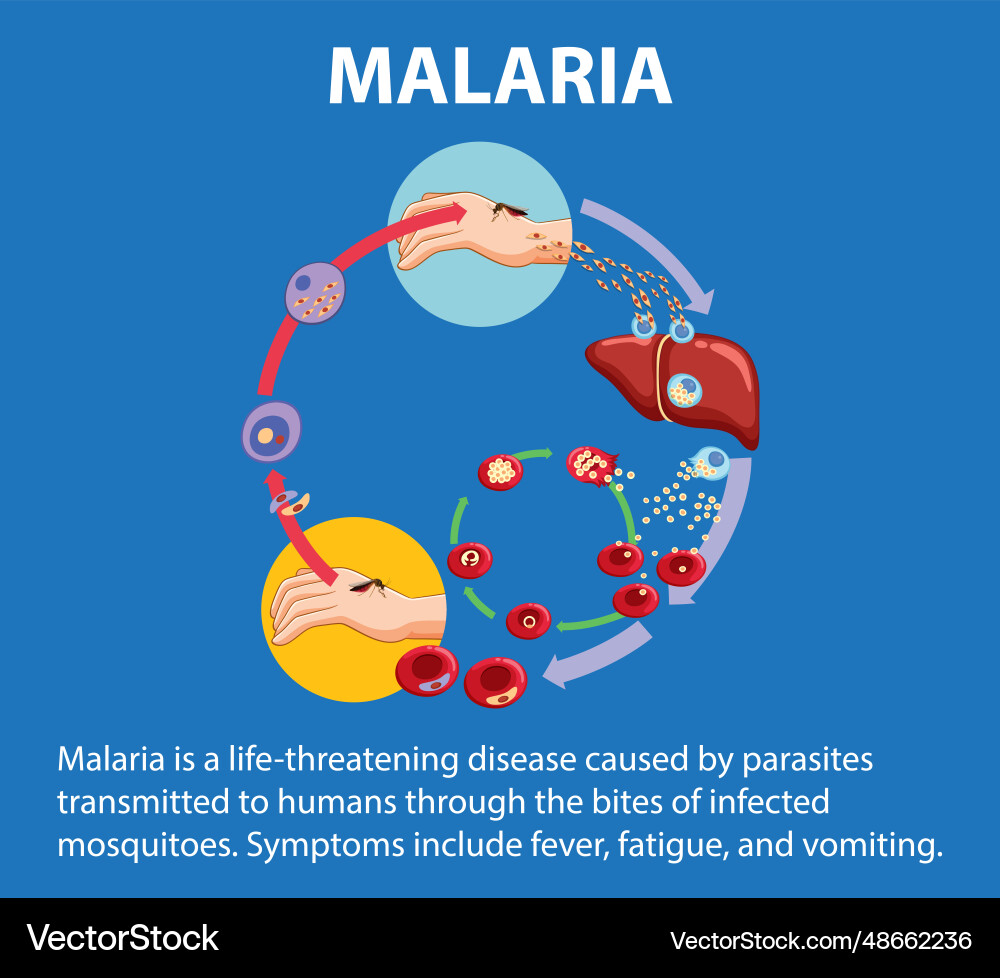 MALARIA

Malaria is a life-threatening disease caused by parasites transmitted to humans through the bites of infected mosquitoes. Symptoms include fever, fatigue, and vomiting.

VectorStock

VectorStock.com/48662236